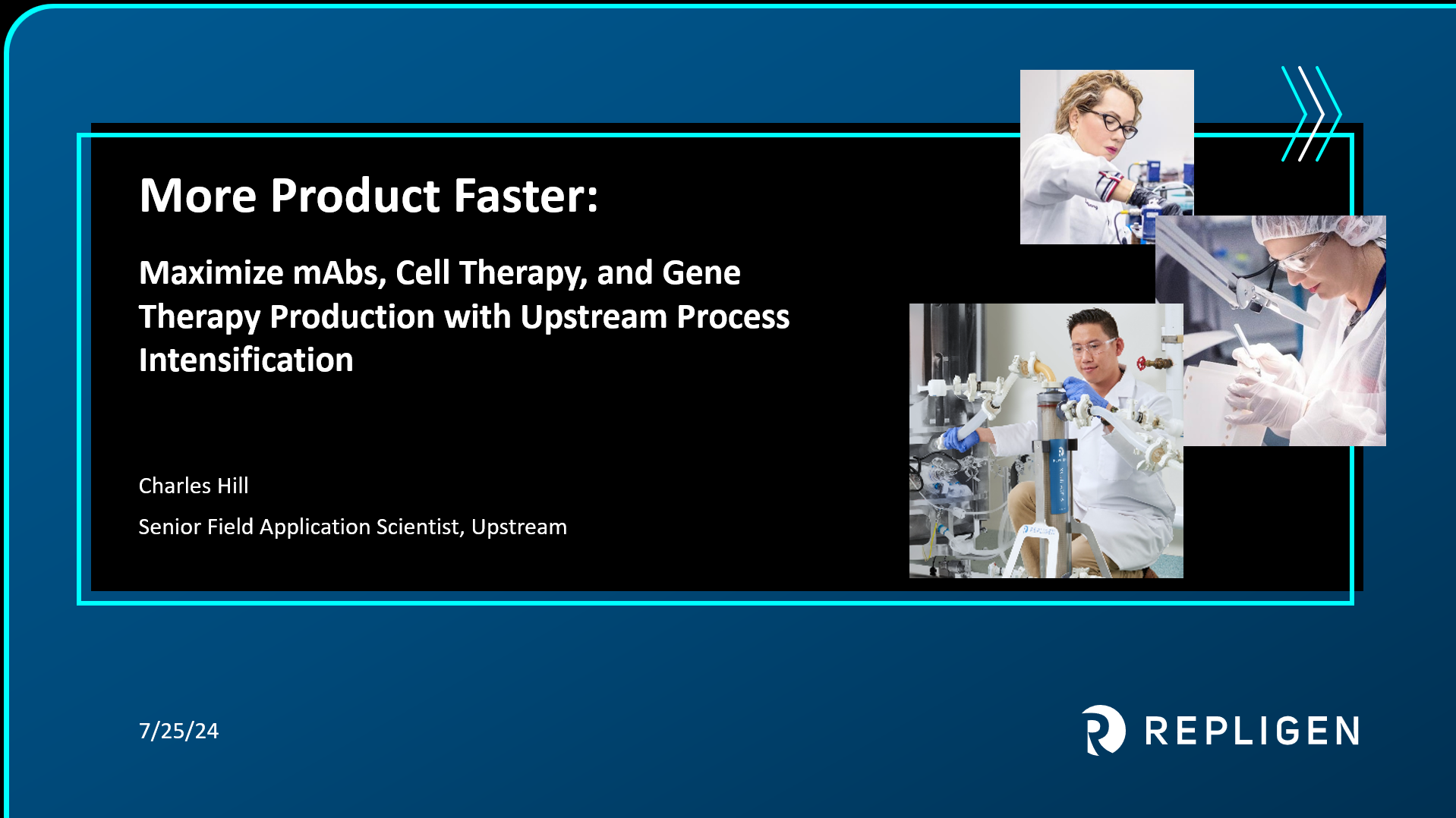 More Product Faster:

Maximize mAbs, Cell Therapy, and Gene Therapy Production with Upstream Process Intensification

Charles Hill

Senior Field Application Scientist, Upstream

7/25/24

REPLIGEN